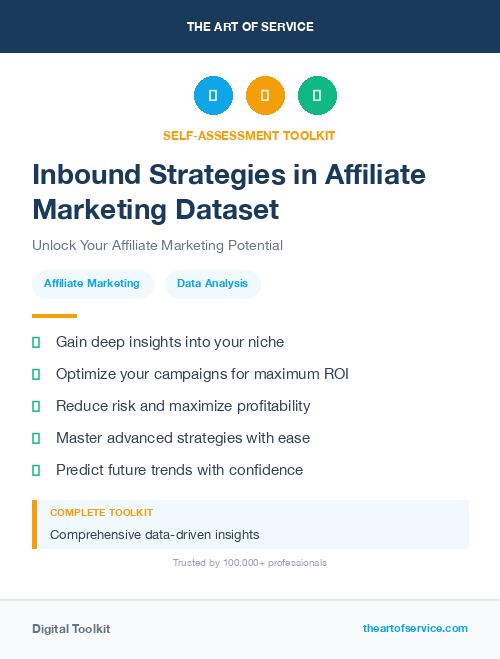 THE ART OF SERVICE

SELF-ASSESSMENT TOOLKIT

Inbound Strategies in Affiliate Marketing Dataset

Unlock Your Affiliate Marketing Potential

Affiliate Marketing

Data Analysis

Gain deep insights into your niche

Optimize your campaigns for maximum ROI

Reduce risk and maximize profitability

Master advanced strategies with ease

Predict future trends with confidence

COMPLETE TOOLKIT

Comprehensive data-driven insights

Trusted by 100,000+ professionals

Digital Toolkit

theartofservice.com